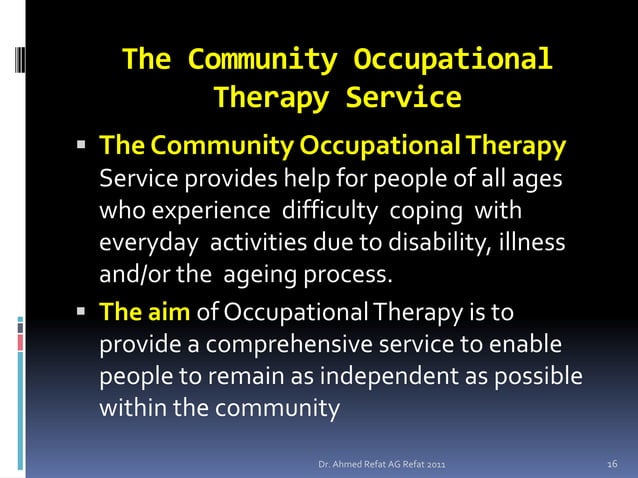 The Community Occupational Therapy Service

▪ The Community Occupational Therapy Service provides help for people of all ages who experience difficulty coping with everyday activities due to disability, illness and/or the ageing process.

▪ The aim of Occupational Therapy is to provide a comprehensive service to enable people to remain as independent as possible within the community

Dr. Ahmed Refat AG Refat 2011

16